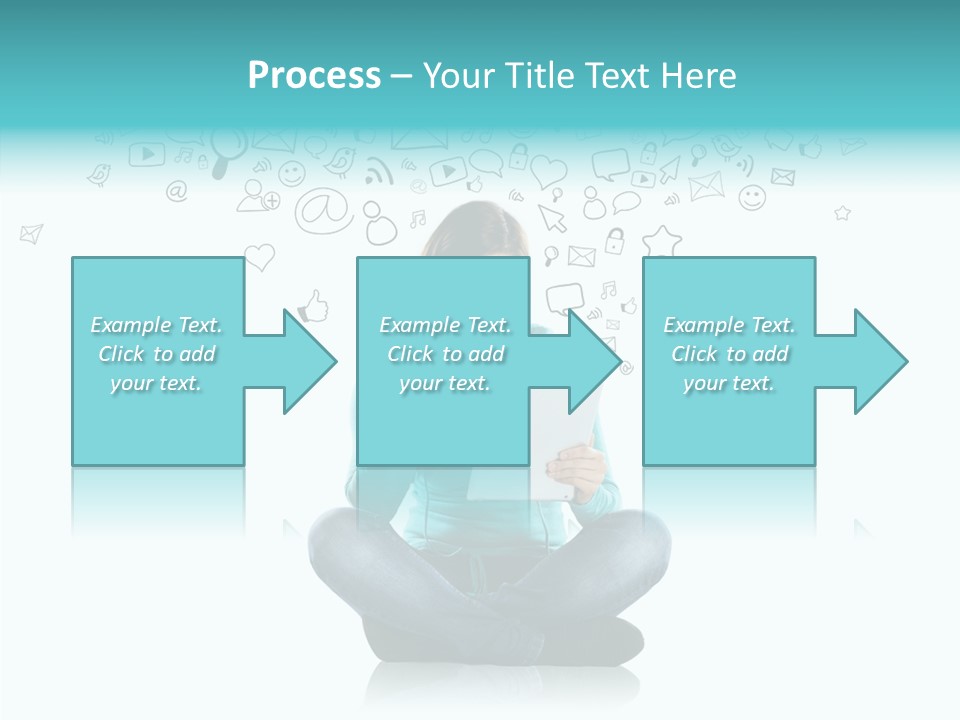 Process – Your Title Text Here

Example Text. Click to add your text.

Example Text. Click to add your text.

Example Text. Click to add your text.